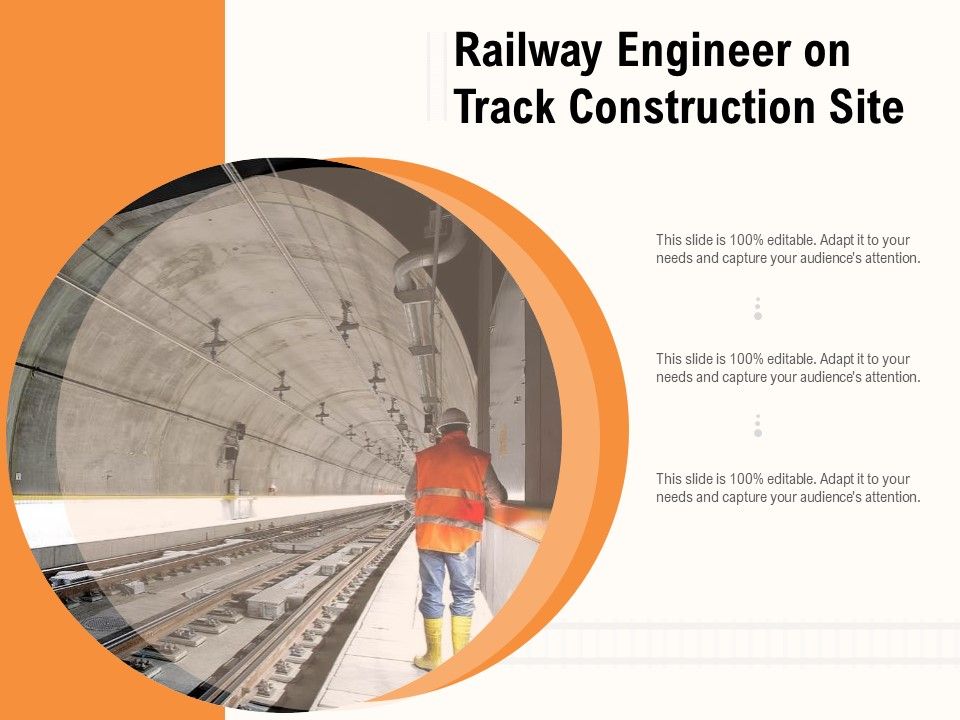 Railway Engineer on Track Construction Site

This slide is 100% editable. Adapt it to your needs and capture your audience's attention.

This slide is 100% editable. Adapt it to your needs and capture your audience's attention.

This slide is 100% editable. Adapt it to your needs and capture your audience's attention.